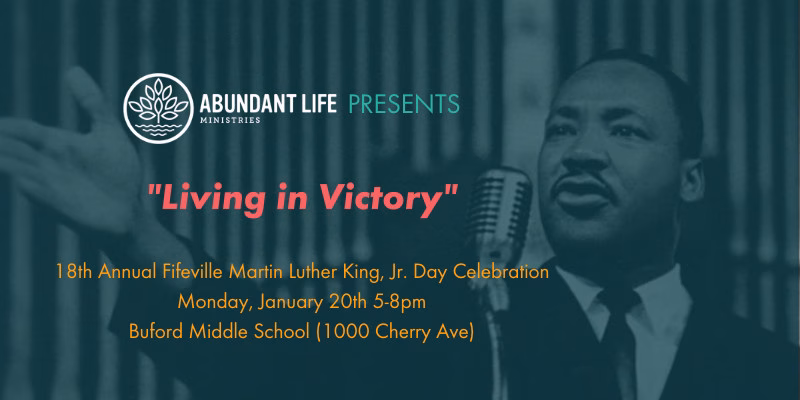 ABUNDANT LIFE MINISTRIES PRESENTS

"Living in Victory"

18th Annual Fifeville Martin Luther King, Jr. Day Celebration
Monday, January 20th 5-8pm
Buford Middle School (1000 Cherry Ave)